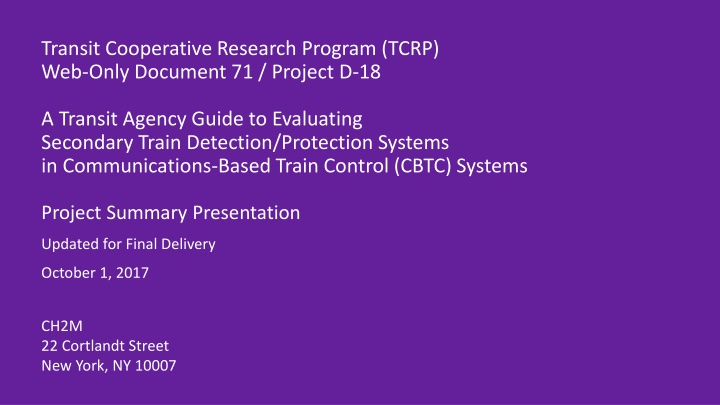 Transit Cooperative Research Program (TCRP)
Web-Only Document 71 / Project D-18

A Transit Agency Guide to Evaluating
Secondary Train Detection/Protection Systems
in Communications-Based Train Control (CBTC) Systems

Project Summary Presentation

Updated for Final Delivery

October 1, 2017

CH2M
22 Cortlandt Street
New York, NY 10007